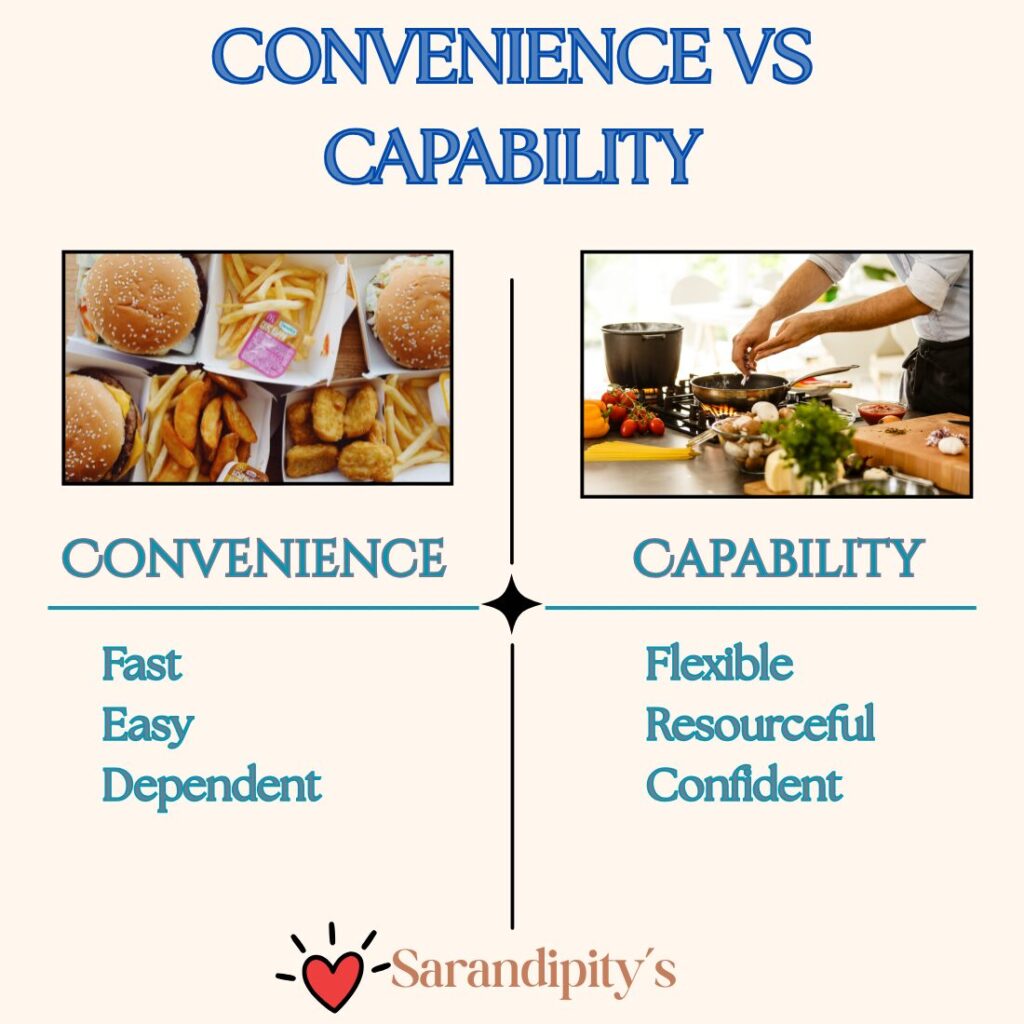 CONVENIENCE VS CAPABILITY

CONVENIENCE

Fast
Easy
Dependent

CAPABILITY

Flexible
Resourceful
Confident

Sarandipity's